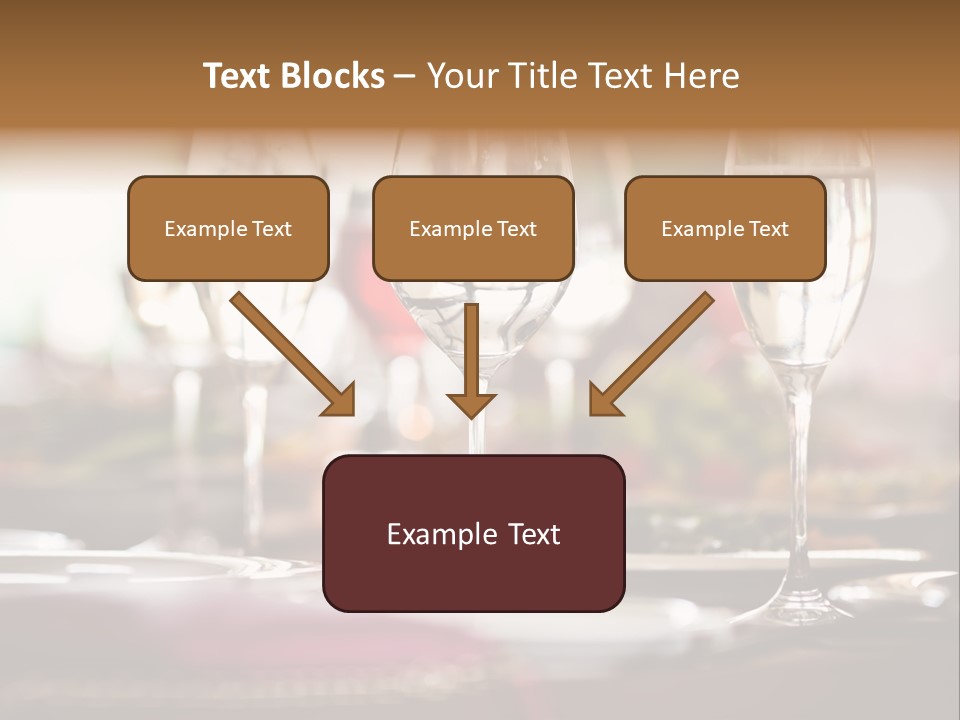 Text Blocks – Your Title Text Here

Example Text

Example Text

Example Text

Example Text